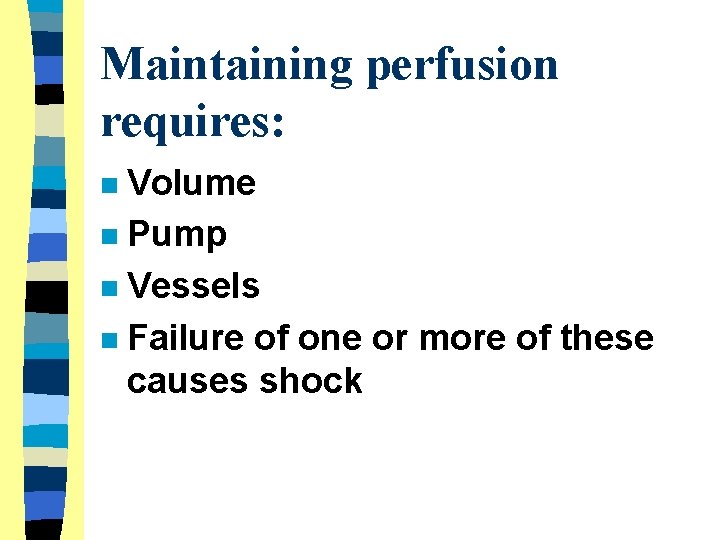 Maintaining perfusion requires:

- Volume
- Pump
- Vessels
- Failure of one or more of these causes shock